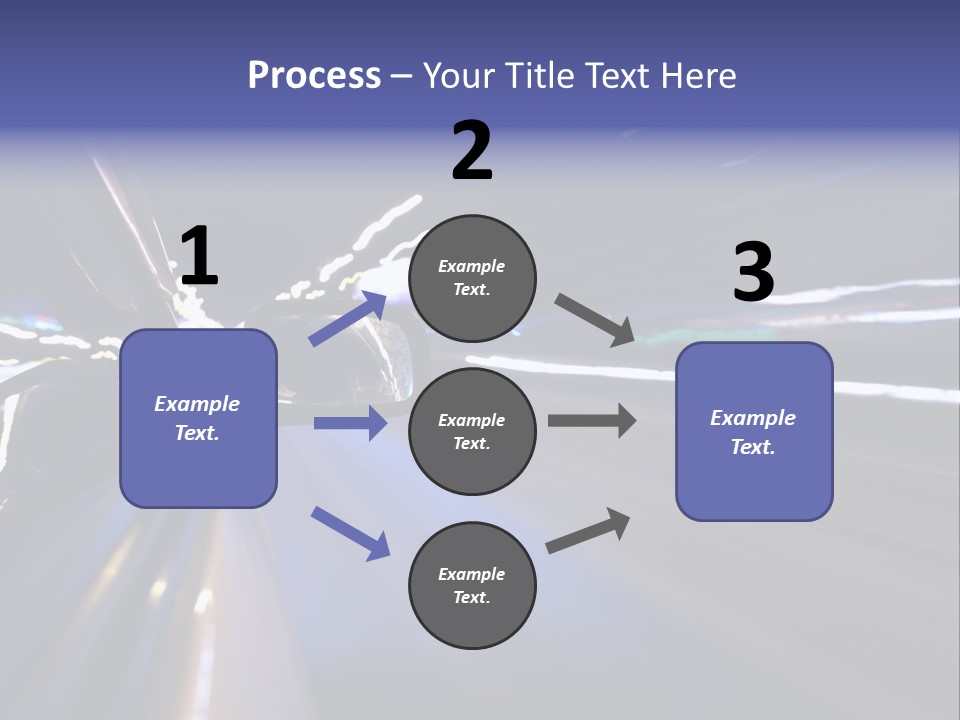 Process – Your Title Text Here

1

Example Text.

2

Example Text.

Example Text.

Example Text.

3

Example Text.